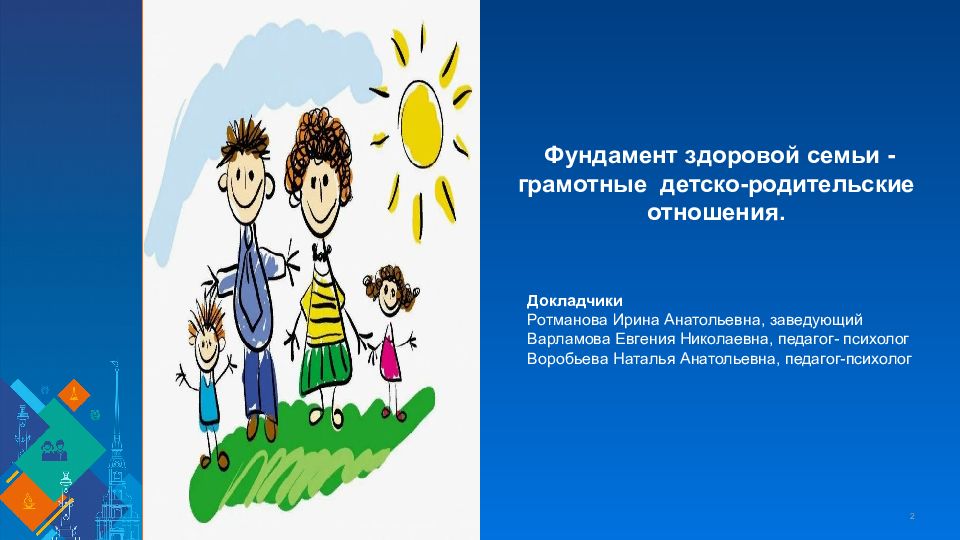 Фундамент здоровой семьи - грамотные детско-родительские отношения.

Докладчики
Ротманова Ирина Анатольевна, заведующий
Варламова Евгения Николаевна, педагог- психолог
Воробьева Наталья Анатольевна, педагог-психолог

2